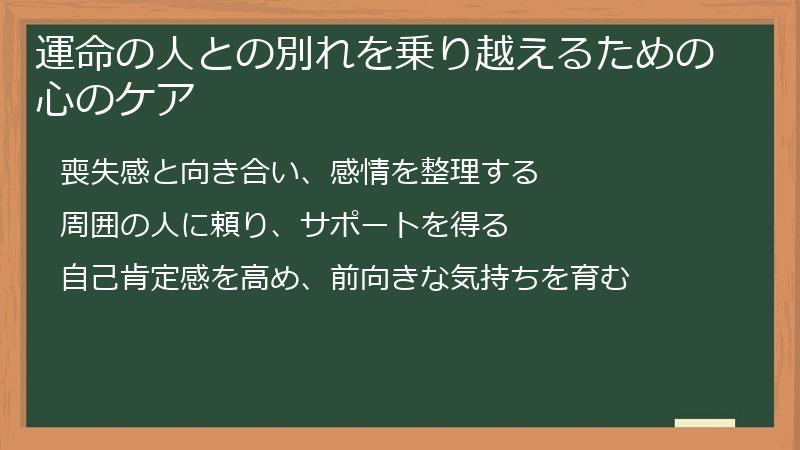 運命の人との別れを乗り越えるための心のケア

喪失感と向き合い、感情を整理する

周囲の人に頼り、サポートを得る

自己肯定感を高め、前向きな気持ちを育む